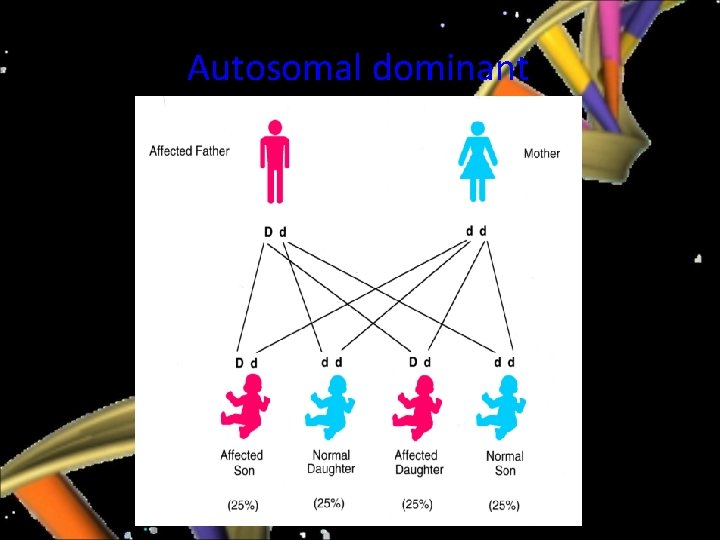 Autosomal dominant

Affected Father

Mother

D d

d d

D d

d d

D d

d d

Affected Son

Normal Daughter

Affected Daughter

Normal Son

(25%)

(25%)

(25%)

(25%)